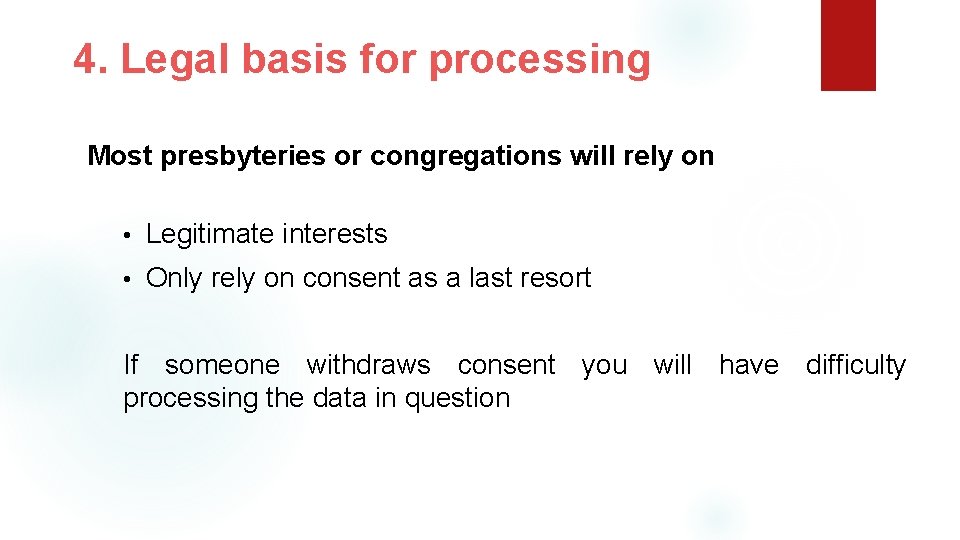 4. Legal basis for processing

Most presbyteries or congregations will rely on

• Legitimate interests
• Only rely on consent as a last resort

If someone withdraws consent you will have difficulty processing the data in question